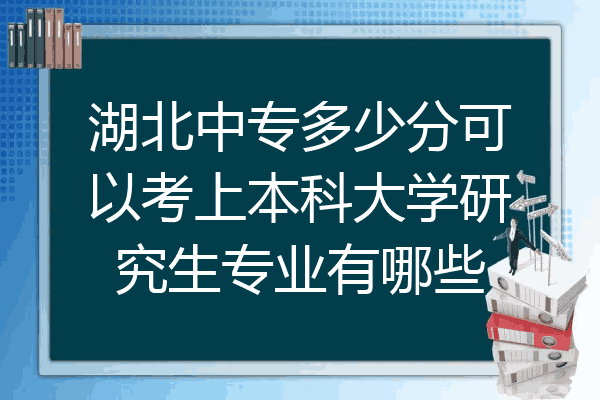 湖北中专多少分可以考上本科大学研究生专业有哪些